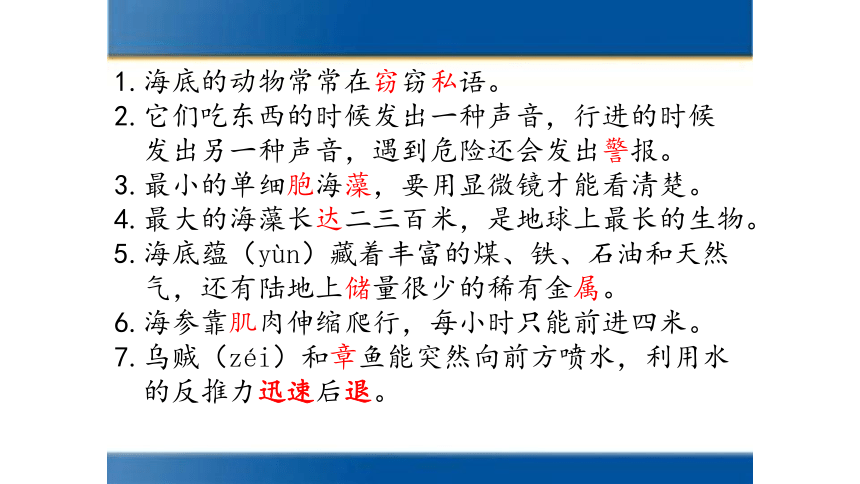 1. 海底的动物常常在窃窃私语。
2. 它们吃东西的时候发出一种声音，行进的时候发出另一种声音，遇到危险还会发出警报。
3. 最小的单细胞海藻，要用显微镜才能看清楚。
4. 最大的海藻长达二三百米，是地球上最长的生物。
5. 海底蕴（yùn）藏着丰富的煤、铁、石油和天然气，还有陆地上储量很少的稀有金属。
6. 海参靠肌肉伸缩爬行，每小时只能前进四米。
7. 乌贼（zéi）和章鱼能突然向前方喷水，利用水的反推力迅速后退。